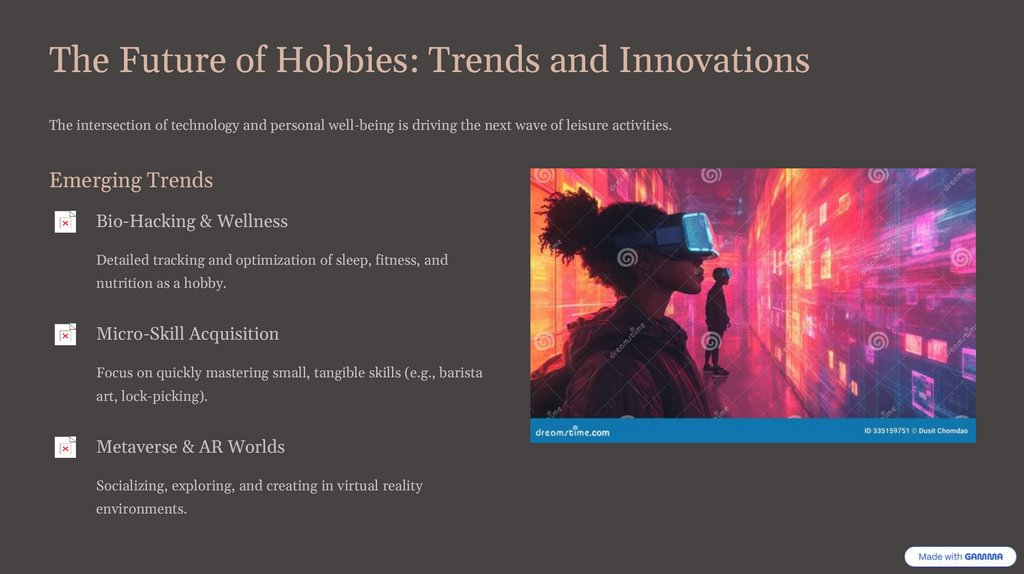 The Future of Hobbies: Trends and Innovations

The intersection of technology and personal well-being is driving the next wave of leisure activities.

Emerging Trends

Bio-Hacking & Wellness

Detailed tracking and optimization of sleep, fitness, and nutrition as a hobby.

Micro-Skill Acquisition

Focus on quickly mastering small, tangible skills (e.g., barista art, lock-picking).

Metaverse & AR Worlds

Socializing, exploring, and creating in virtual reality environments.

dreamstime.com

ID 335159751 © Dusit Chomdao

Made with GAMMA